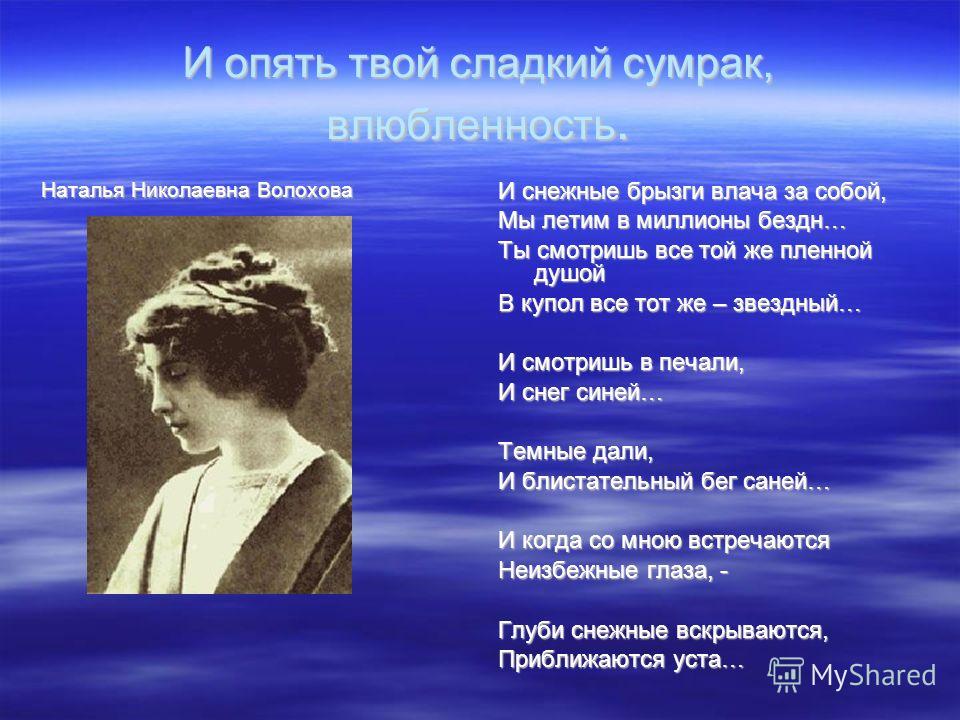 И опять твой сладкий сумрак, влюбленность.

Наталья Николаевна Волохова

И снежные брызги влача за собой,
Мы летим в миллионы бездн…
Ты смотришь все той же пленной душой
В купол все тот же – звездный…

И смотришь в печали,
И снег синей…

Темные дали,
И блистательный бег саней…

И когда со мною встречаются
Неизбежные глаза, -

Глуби снежные вскрываются,
Приближаются уста…

MyShared